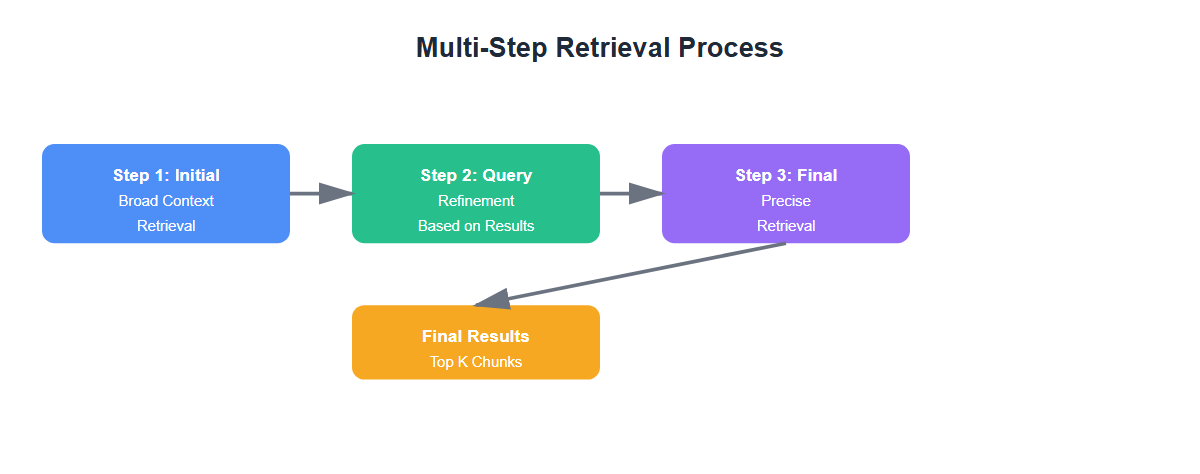 Multi-Step Retrieval Process

Step 1: Initial
Broad Context
Retrieval

Step 2: Query
Refinement
Based on Results

Step 3: Final
Precise
Retrieval

Final Results
Top K Chunks